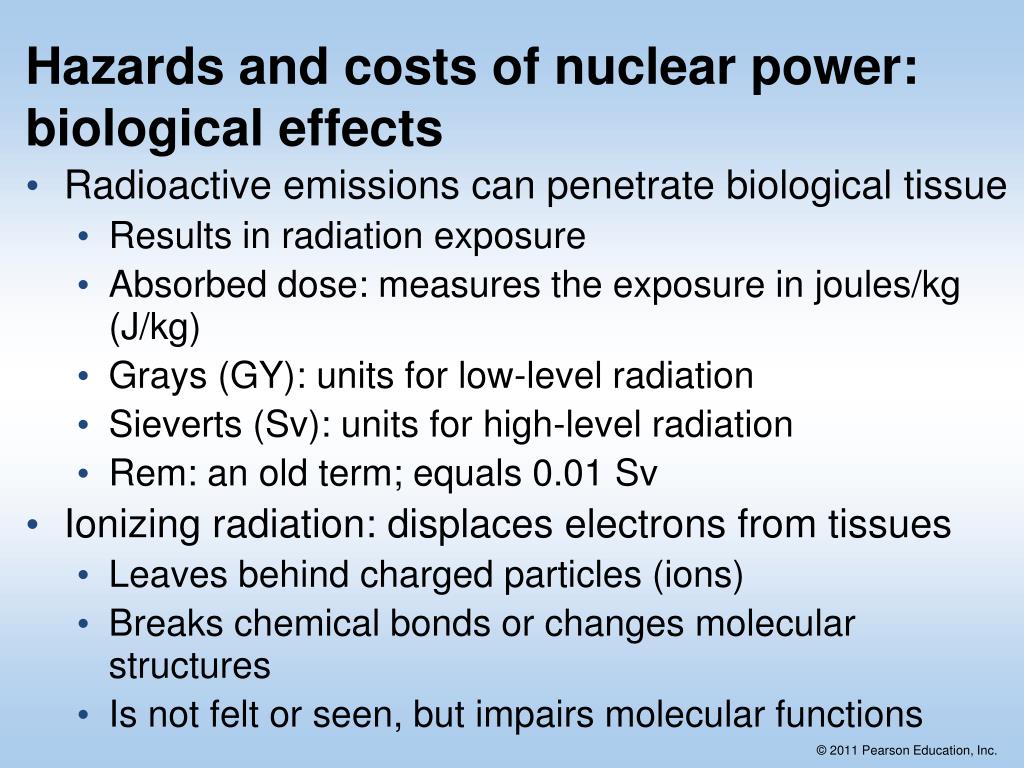 Hazards and costs of nuclear power: biological effects

• Radioactive emissions can penetrate biological tissue
  • Results in radiation exposure
  • Absorbed dose: measures the exposure in joules/kg (J/kg)
  • Grays (GY): units for low-level radiation
  • Sieverts (Sv): units for high-level radiation
  • Rem: an old term; equals 0.01 Sv
• Ionizing radiation: displaces electrons from tissues
  • Leaves behind charged particles (ions)
  • Breaks chemical bonds or changes molecular structures
  • Is not felt or seen, but impairs molecular functions

© 2011 Pearson Education, Inc.